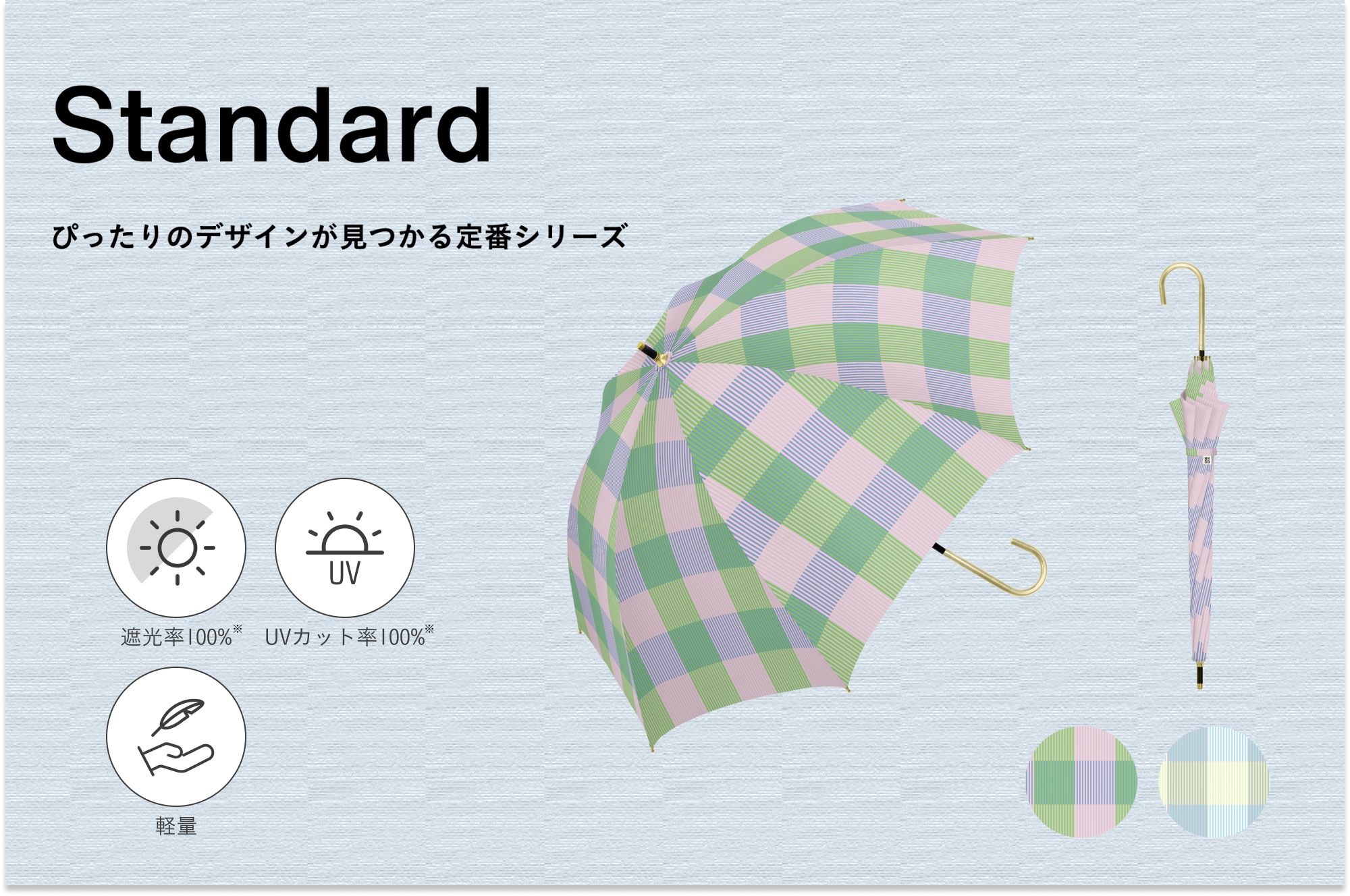 Standard

ぴったりのデザインが見つかる定番シリーズ

UV

遮光率100%※ UVカット率100%※

軽量